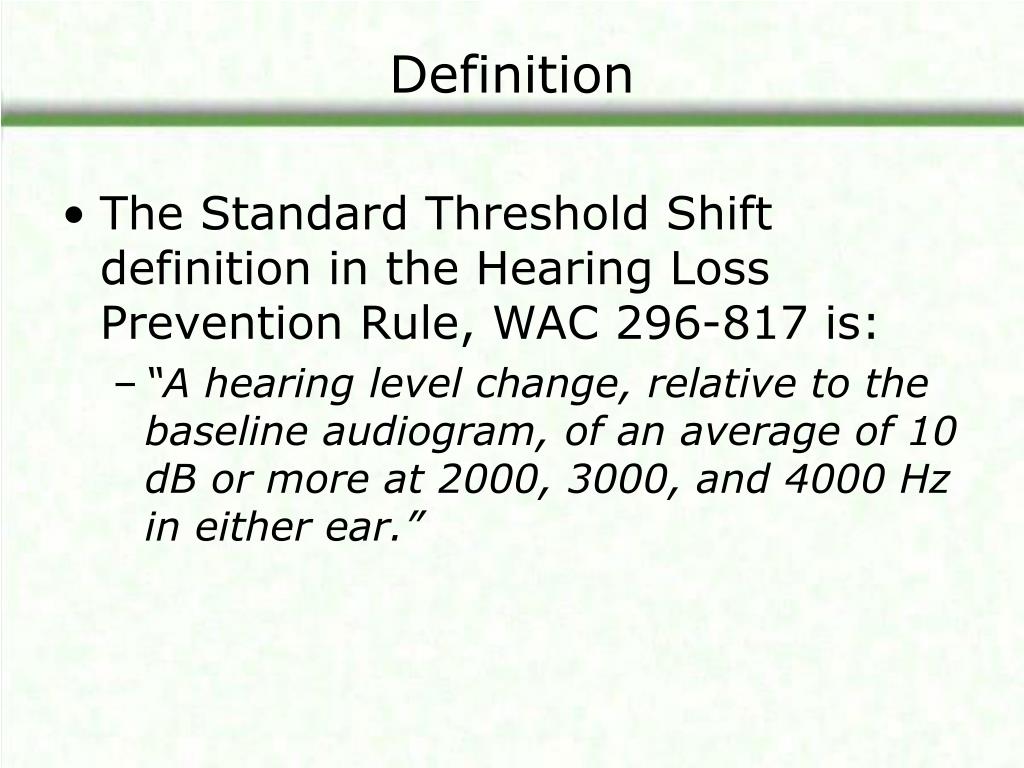 Definition

• The Standard Threshold Shift definition in the Hearing Loss Prevention Rule, WAC 296-817 is:

– “A hearing level change, relative to the baseline audiogram, of an average of 10 dB or more at 2000, 3000, and 4000 Hz in either ear.”